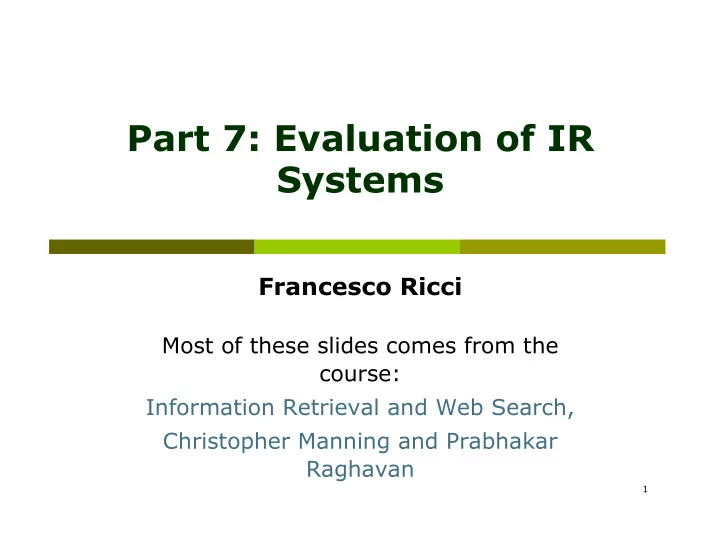 Part 7: Evaluation of IR Systems

Francesco Ricci

Most of these slides comes from the course:

Information Retrieval and Web Search,

Christopher Manning and Prabhakar Raghavan

1